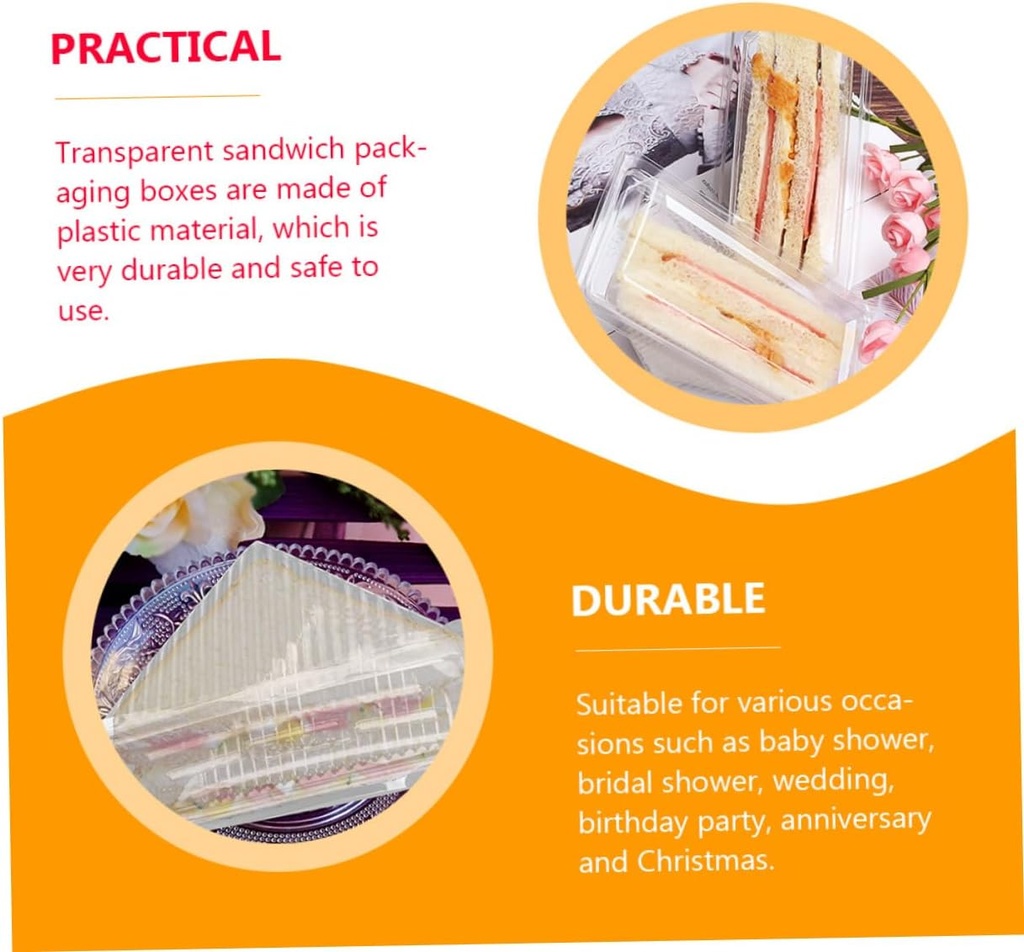 PRACTICAL

Transparent sandwich packaging boxes are made of plastic material, which is very durable and safe to use.

DURABLE

Suitable for various occasions such as baby shower, bridal shower, wedding, birthday party, anniversary and Christmas.